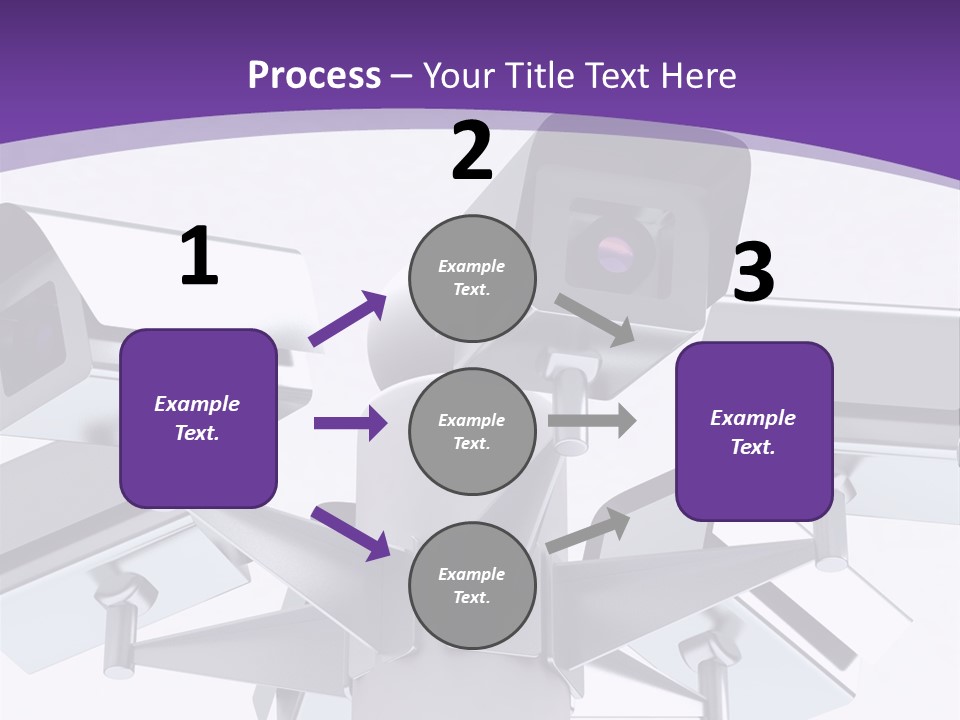 Process – Your Title Text Here

1

Example Text.

2

Example Text.

Example Text.

Example Text.

3

Example Text.